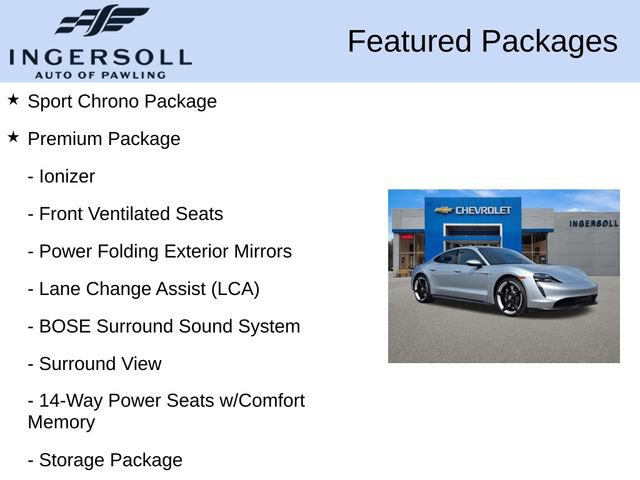 INGERSOLL
AUTO OF PAWLING

Featured Packages

★ Sport Chrono Package

★ Premium Package

- Ionizer

- Front Ventilated Seats

- Power Folding Exterior Mirrors

- Lane Change Assist (LCA)

- BOSE Surround Sound System

- Surround View

- 14-Way Power Seats w/Comfort Memory

- Storage Package

CHEVROLET

INGERSOLL